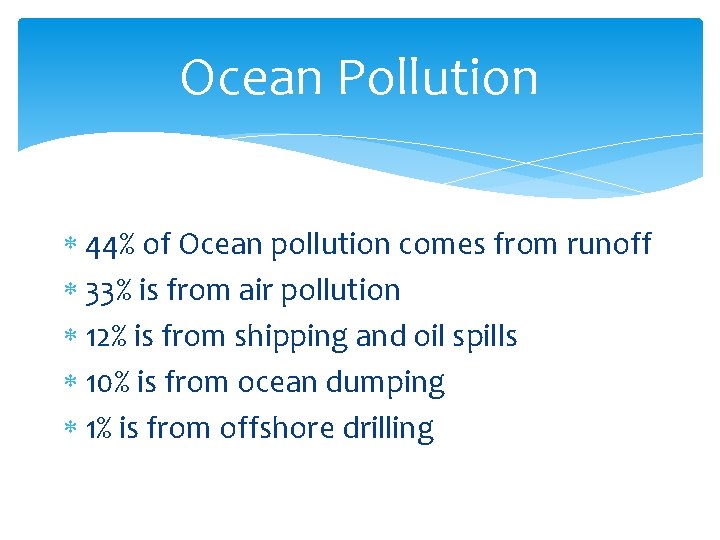 Ocean Pollution

* 44% of Ocean pollution comes from runoff
* 33% is from air pollution
* 12% is from shipping and oil spills
* 10% is from ocean dumping
* 1% is from offshore drilling